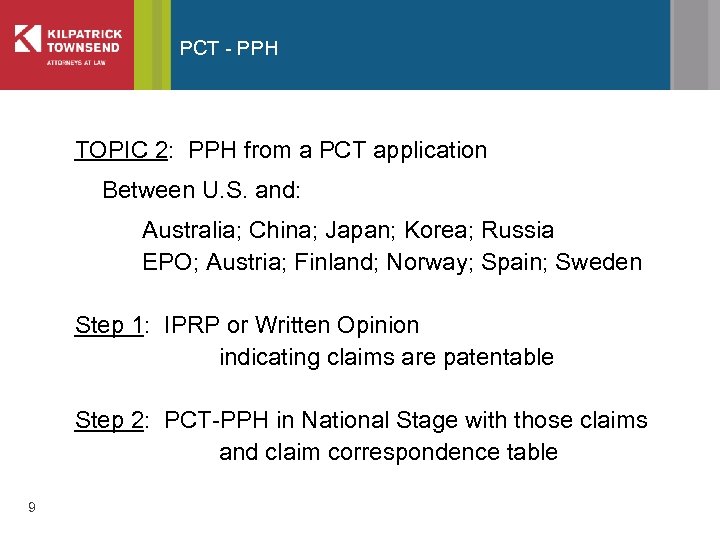 KILPATRICK TOWNSEND
ATTORNEYS AT LAW

PCT - PPH

TOPIC 2: PPH from a PCT application

Between U.S. and:

Australia; China; Japan; Korea; Russia
EPO; Austria; Finland; Norway; Spain; Sweden

Step 1: IPRP or Written Opinion indicating claims are patentable

Step 2: PCT-PPH in National Stage with those claims and claim correspondence table

9